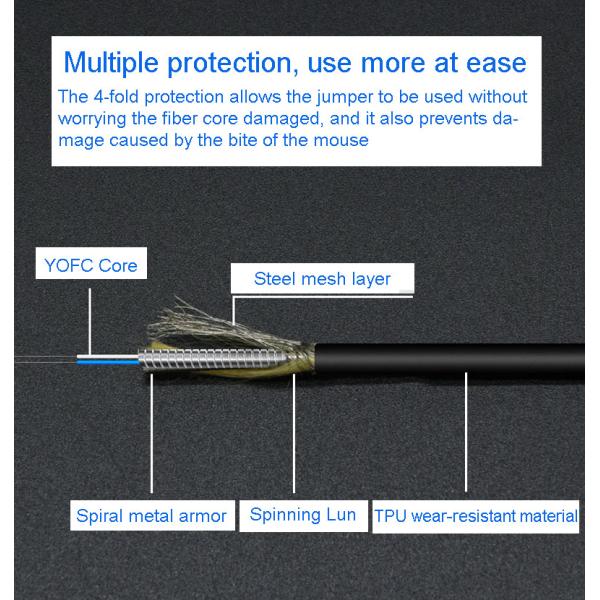 Multiple protection, use more at ease

The 4-fold protection allows the jumper to be used without worrying the fiber core damaged, and it also prevents damage caused by the bite of the mouse

YOFC Core

Steel mesh layer

Spiral metal armor

Spinning Lun

TPU wear-resistant material